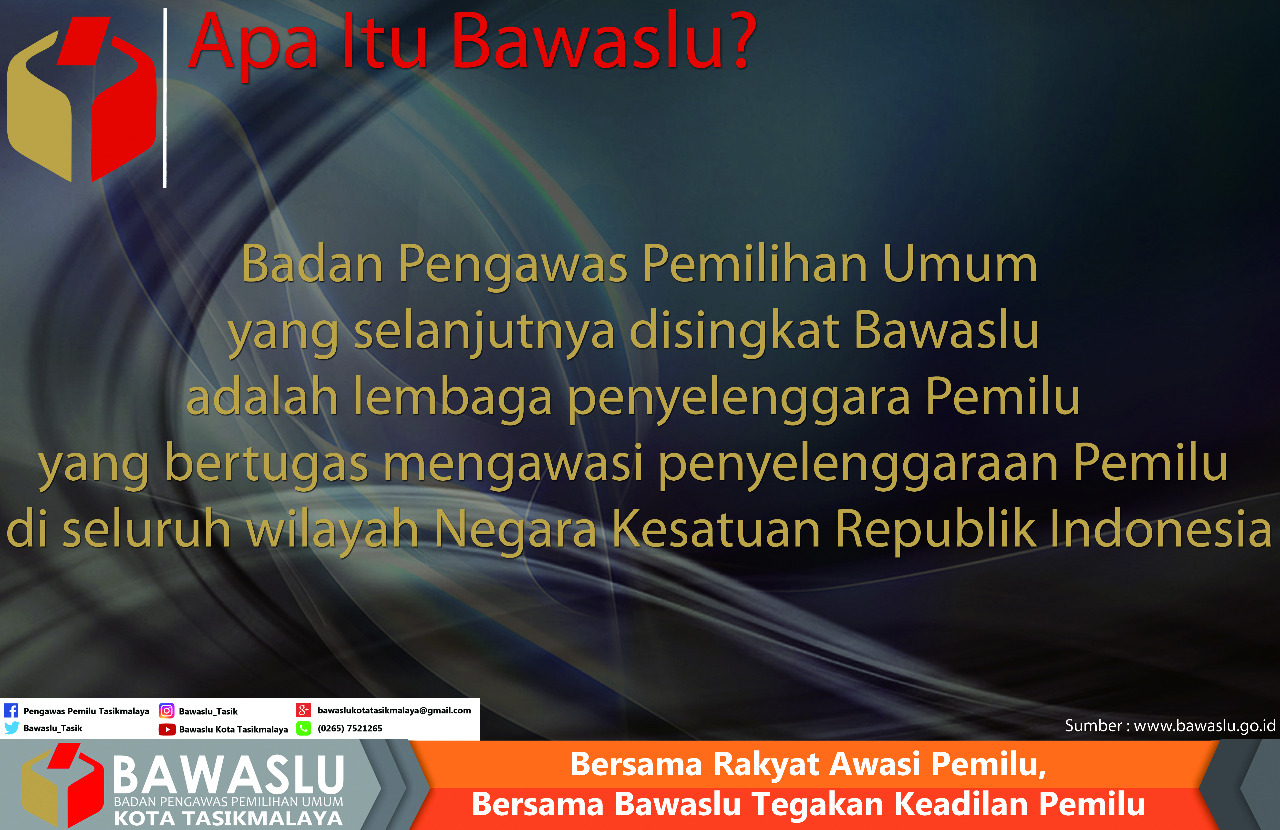 Apa Itu Bawaslu?

Badan Pengawas Pemilihan Umum yang selanjutnya disingkat Bawaslu adalah lembaga penyelenggara Pemilu yang bertugas mengawasi penyelenggaraan Pemilu di seluruh wilayah Negara Kesatuan Republik Indonesia

Pengawas Pemilu Tasikmalaya
Bawaslu_Tasik
Bawaslu_Tasik
Bawaslu Kota Tasikmalaya
bawaslukotatasikmalaya@gmail.com
(0265) 7521265

Sumber : www.bawaslu.go.id

BAWASLU
BADAN PENGAWAS PEMILIHAN UMUM
KOTA TASIKMALAYA

Bersama Rakyat Awasi Pemilu,
Bersama Bawaslu Tegakan Keadilan Pemilu